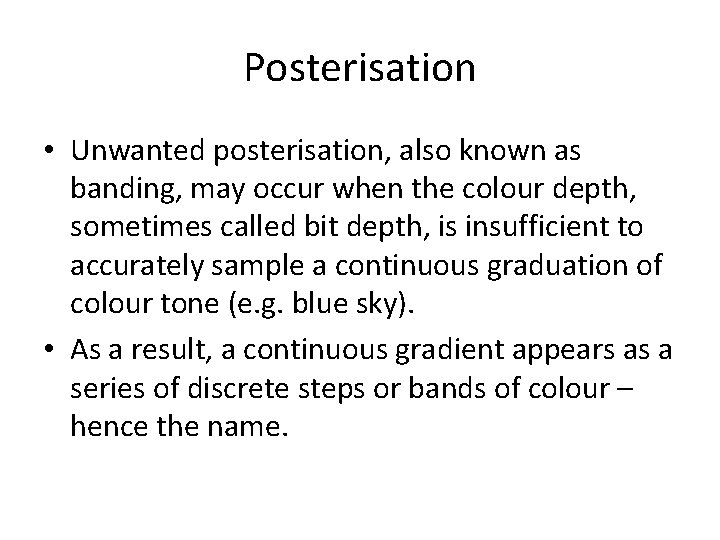 Posterisation

• Unwanted posterisation, also known as banding, may occur when the colour depth, sometimes called bit depth, is insufficient to accurately sample a continuous graduation of colour tone (e.g. blue sky).

• As a result, a continuous gradient appears as a series of discrete steps or bands of colour – hence the name.